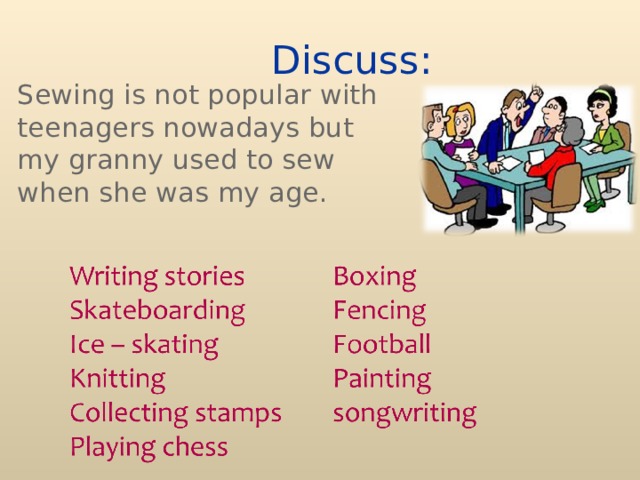 Discuss:

Sewing is not popular with teenagers nowadays but my granny used to sew when she was my age.

Writing stories
Skateboarding
Ice – skating
Knitting
Collecting stamps
Playing chess

Boxing
Fencing
Football
Painting
songwriting